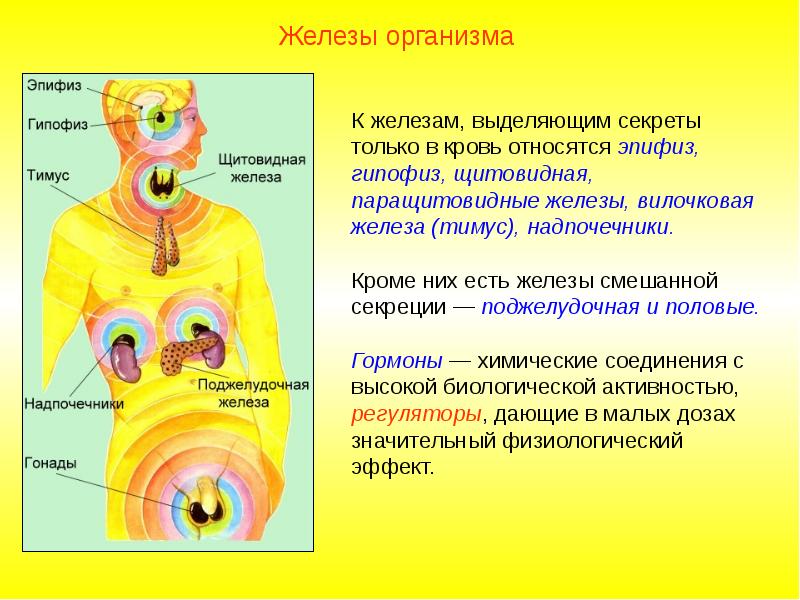 Железы организма

Эпифиз
Гипофиз
Щитовидная железа
Тимус
Надпочечники
Поджелудочная железа
Гонады

К железам, выделяющим секреты только в кровь относятся эпифиз, гипофиз, щитовидная, паращитовидные железы, вилочковая железа (тимус), надпочечники.

Кроме них есть железы смешанной секреции — поджелудочная и половые.

Гормоны — химические соединения с высокой биологической активностью, регуляторы, дающие в малых дозах значительный физиологический эффект.